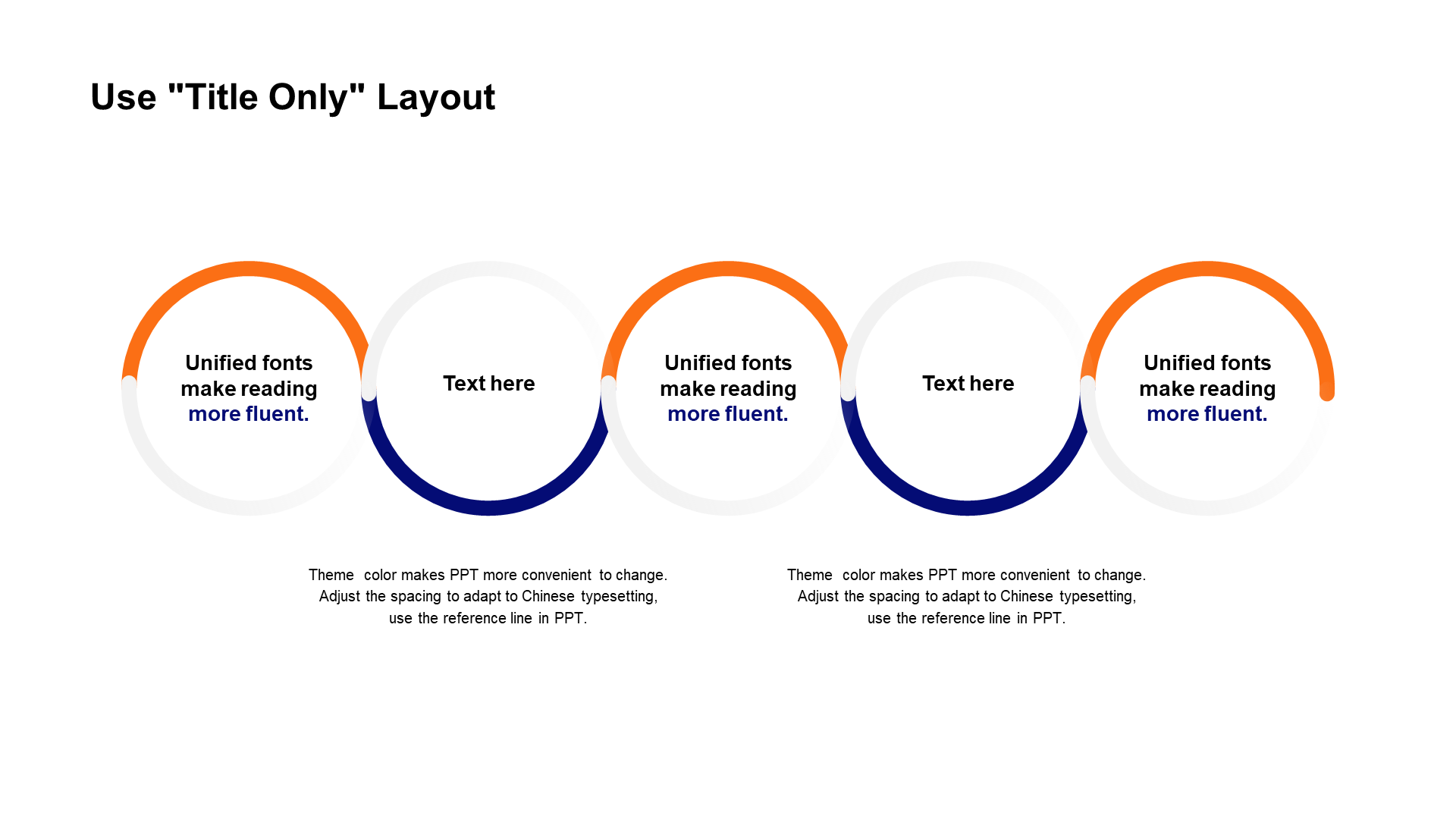 Use "Title Only" Layout

Unified fonts make reading more fluent.

Text here

Unified fonts make reading more fluent.

Text here

Unified fonts make reading more fluent.

Theme color makes PPT more convenient to change. Adjust the spacing to adapt to Chinese typesetting, use the reference line in PPT.

Theme color makes PPT more convenient to change. Adjust the spacing to adapt to Chinese typesetting, use the reference line in PPT.